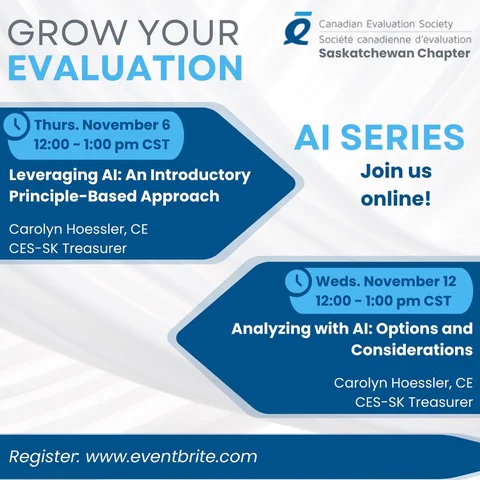 GROW YOUR
EVALUATION

Canadian Evaluation Society
Société canadienne d'évaluation
Saskatchewan Chapter

Thurs. November 6
12:00 - 1:00 pm CST

Leveraging AI: An Introductory Principle-Based Approach

Carolyn Hoessler, CE
CES-SK Treasurer

AI SERIES
Join us online!

Weds. November 12
12:00 - 1:00 pm CST

Analyzing with AI: Options and Considerations

Carolyn Hoessler, CE
CES-SK Treasurer

Register: www.eventbrite.com